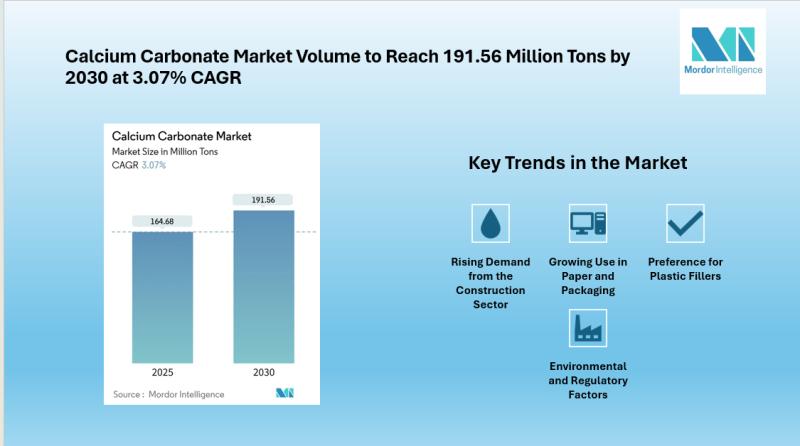 Calcium Carbonate Market Volume to Reach 191.56 Million Tons by 2030 at 3.07% CAGR

Mordor Intelligence

Calcium Carbonate Market
Market Size in Million Tons
CAGR 3.07%

164.68
191.56

2025
2030

Source : Mordor Intelligence

Key Trends in the Market

Rising Demand from the Construction Sector

Growing Use in Paper and Packaging

Preference for Plastic Fillers

Environmental and Regulatory Factors